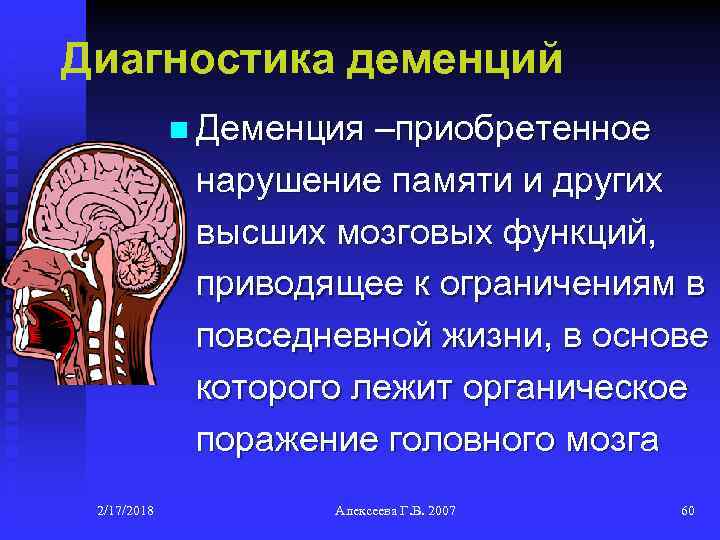 Диагностика деменций

Деменция –приобретенное нарушение памяти и других высших мозговых функций, приводящее к ограничениям в повседневной жизни, в основе которого лежит органическое поражение головного мозга

2/17/2018

Алексеева Г.В. 2007

60